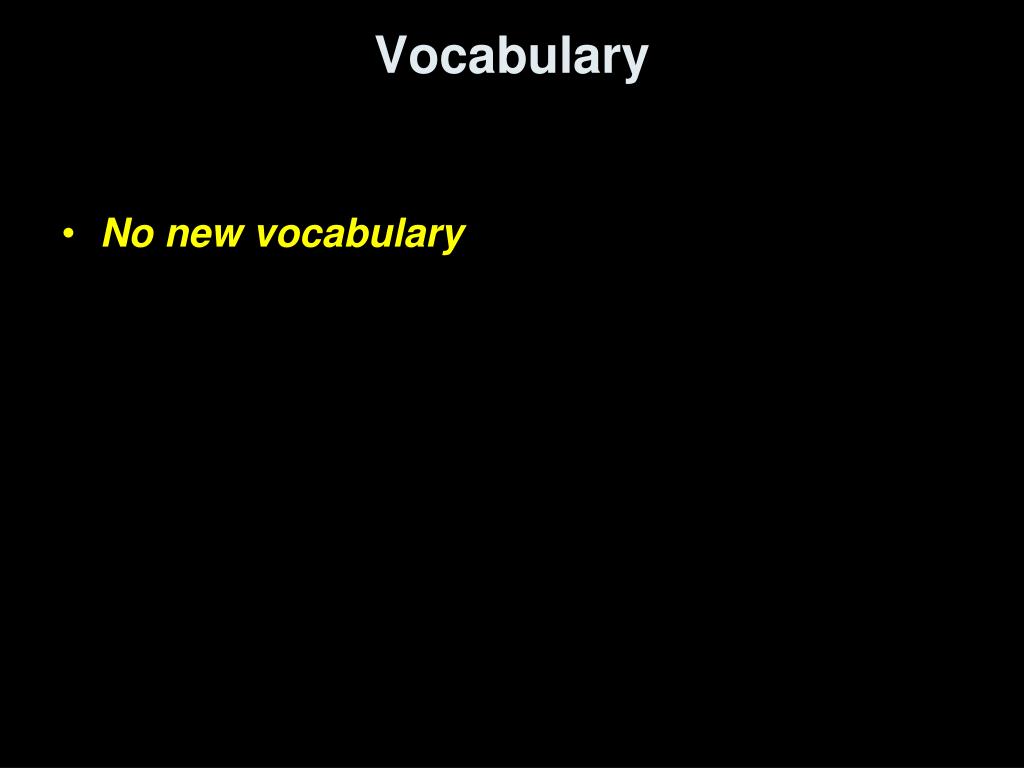 Vocabulary

• No new vocabulary